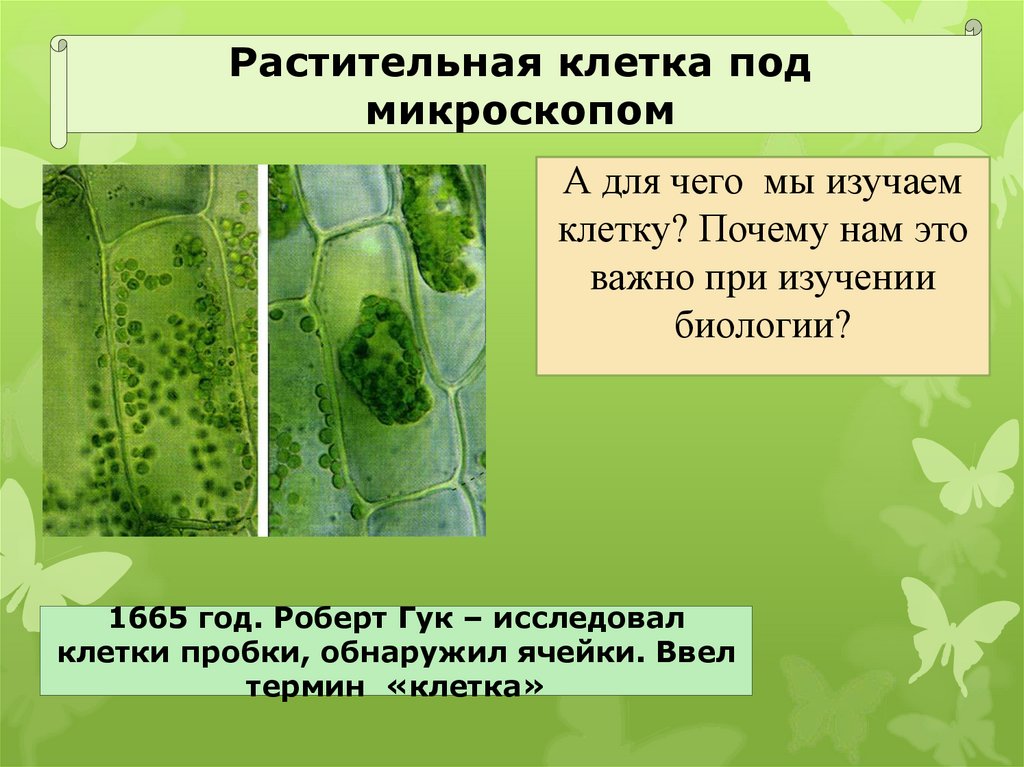 Растительная клетка под микроскопом

А для чего мы изучаем клетку? Почему нам это важно при изучении биологии?

1665 год. Роберт Гук – исследовал клетки пробки, обнаружил ячейки. Ввел термин «клетка»